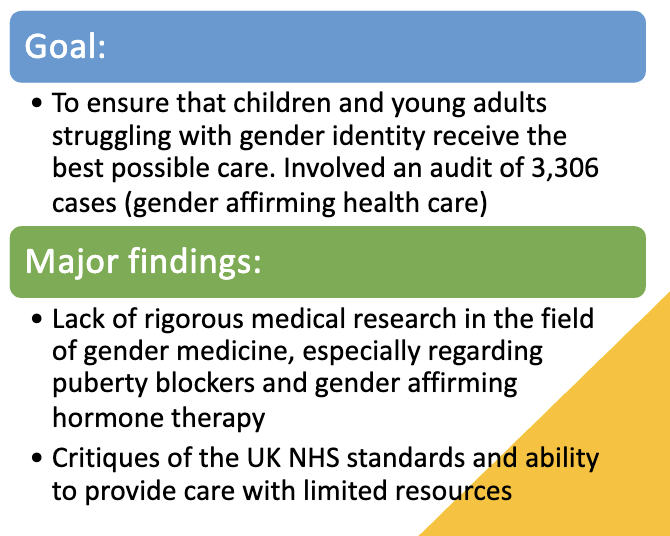 Goal:

• To ensure that children and young adults struggling with gender identity receive the best possible care. Involved an audit of 3,306 cases (gender affirming health care)

Major findings:

• Lack of rigorous medical research in the field of gender medicine, especially regarding puberty blockers and gender affirming hormone therapy

• Critiques of the UK NHS standards and ability to provide care with limited resources